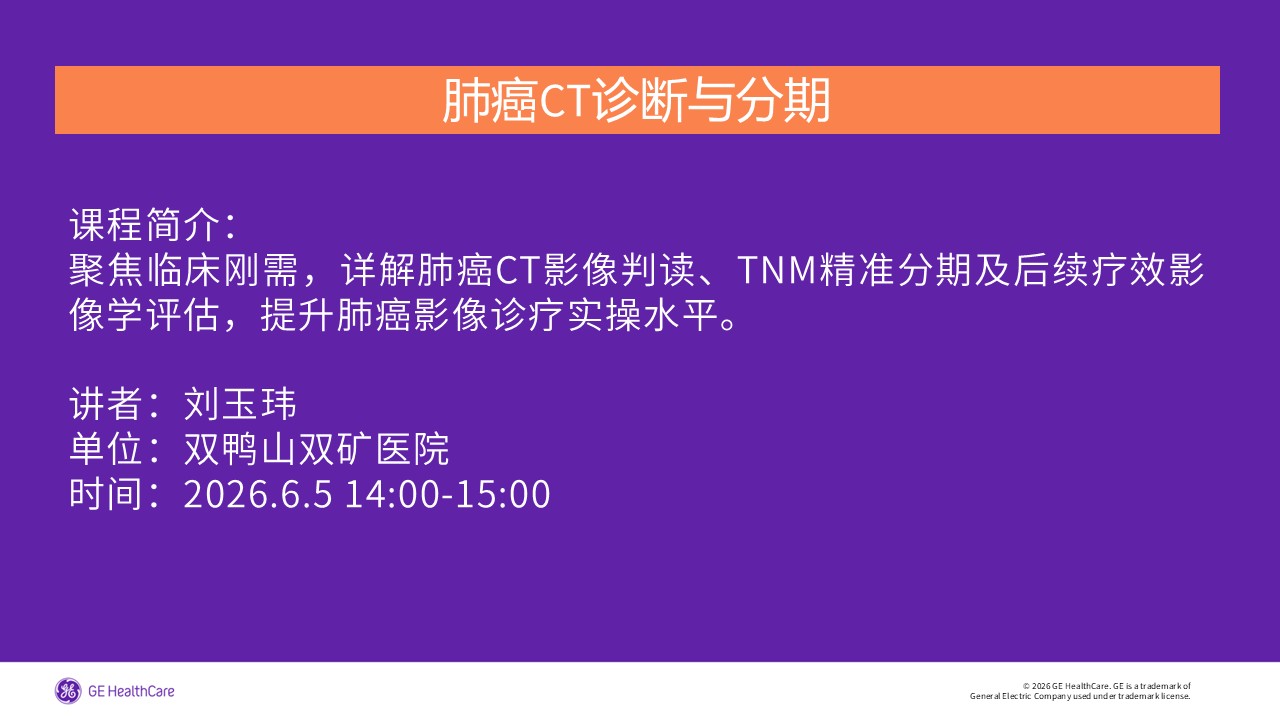 肺癌CT诊断与分期

课程简介：
聚焦临床刚需，详解肺癌CT影像判读、TNM精准分期及后续疗效影像学评估，提升肺癌影像诊疗实操水平。

讲者：刘玉玮
单位：双鸭山双矿医院
时间：2026.6.5 14:00-15:00

GE HealthCare

© 2026 GE HealthCare. GE is a trademark of General Electric Company used under trademark license.